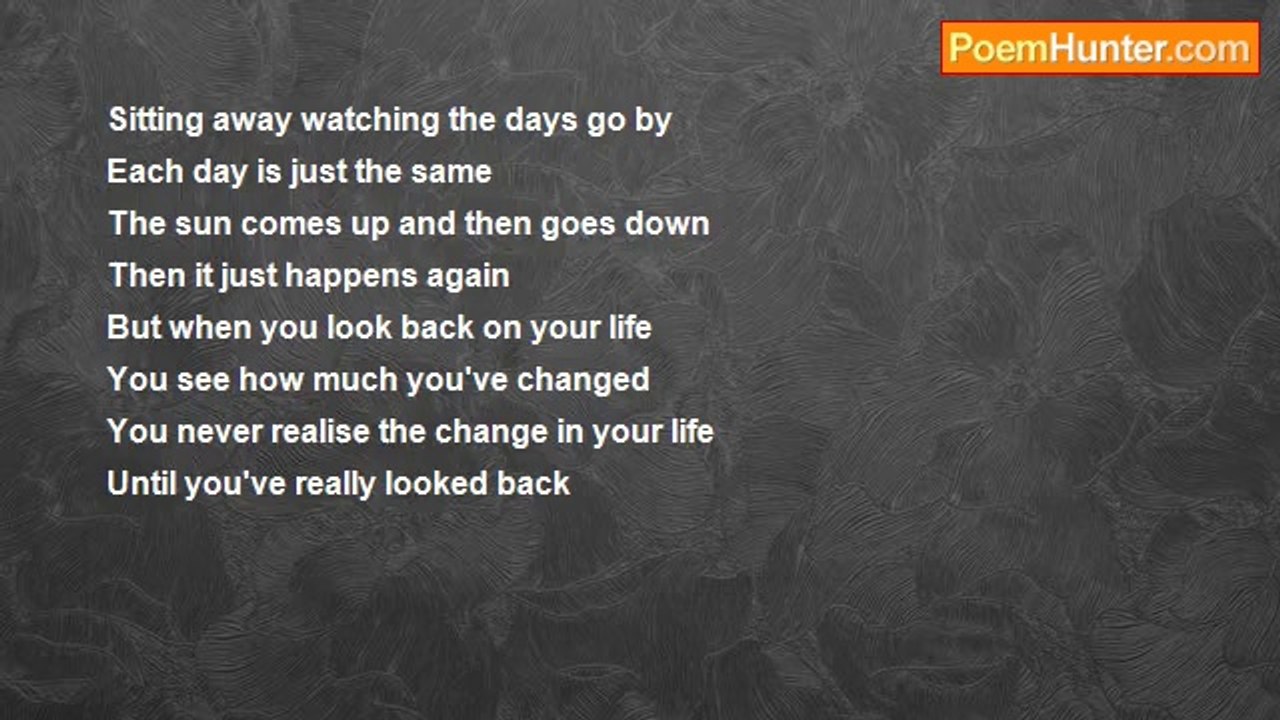 PoemHunter.com

Sitting away watching the days go by
Each day is just the same
The sun comes up and then goes down
Then it just happens again
But when you look back on your life
You see how much you've changed
You never realise the change in your life
Until you've really looked back